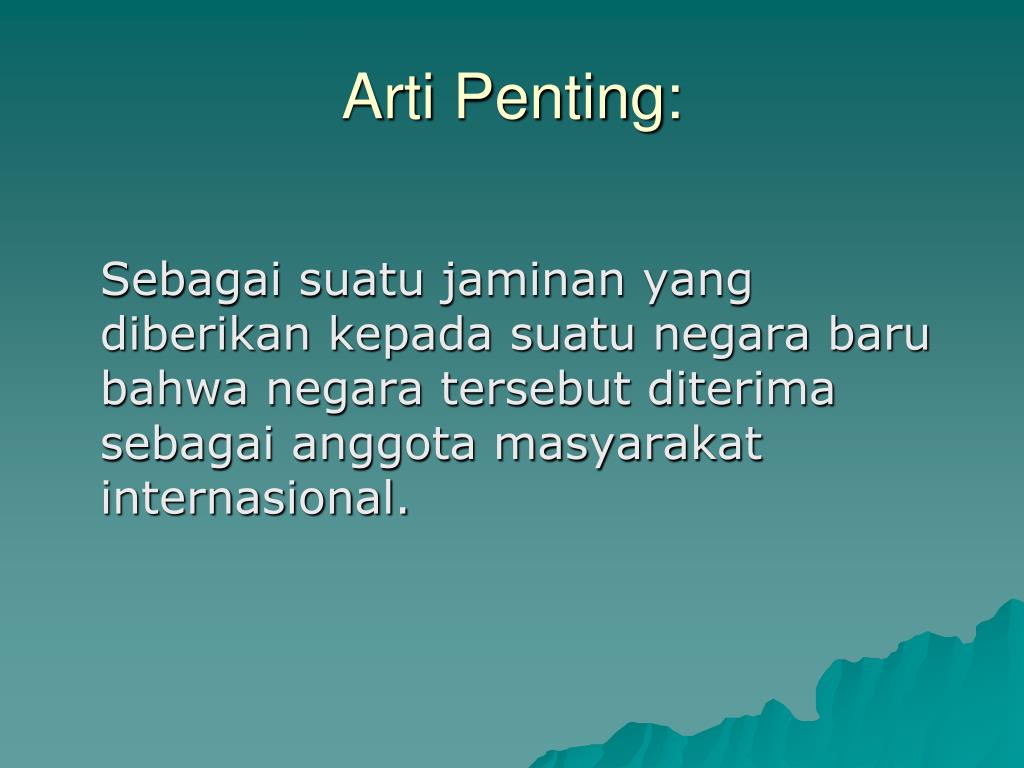 Arti Penting:

Sebagai suatu jaminan yang diberikan kepada suatu negara baru bahwa negara tersebut diterima sebagai anggota masyarakat internasional.